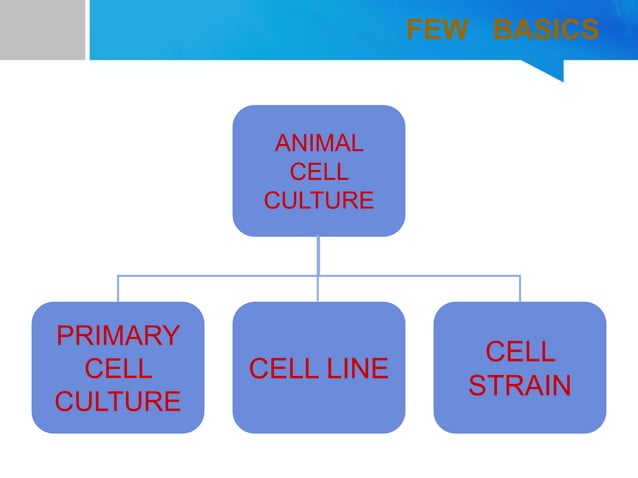 FEW BASICS

ANIMAL CELL CULTURE

PRIMARY CELL CULTURE

CELL LINE

CELL STRAIN